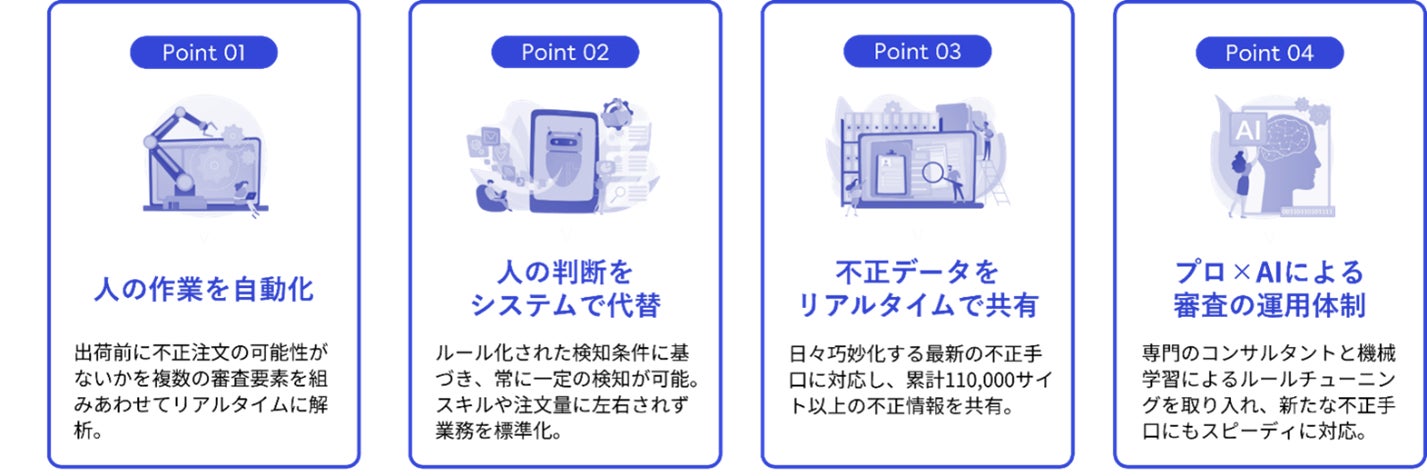 Point 01

人の作業を自動化

出荷前に不正注文の可能性がないかを複数の審査要素を組みあわせてリアルタイムに解析。

Point 02

人の判断をシステムで代替

ルール化された検知条件に基づき、常に一定の検知が可能。スキルや注文量に左右されず業務を標準化。

Point 03

不正データをリアルタイムで共有

日々巧妙化する最新の不正手口に対応し、累計110,000サイト以上の不正情報を共有。

Point 04

AI

プロ×AIによる審査の運用体制

専門のコンサルタントと機械学習によるルールチューニングを取り入れ、新たな不正手口にもスピーディに対応。